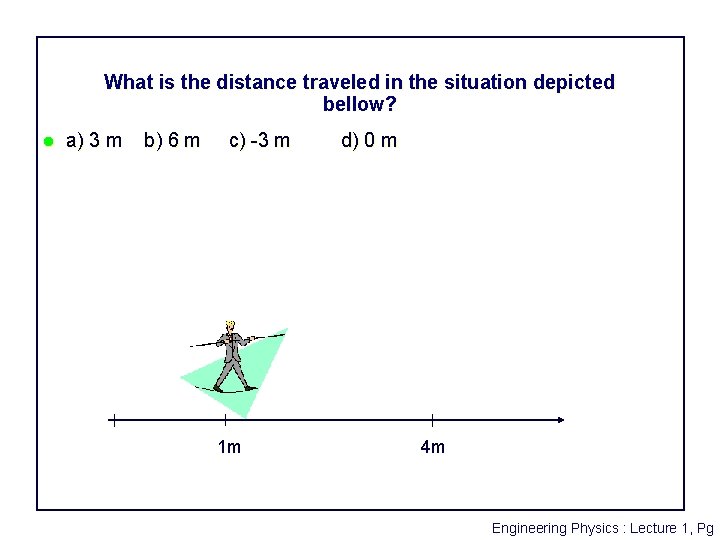 What is the distance traveled in the situation depicted bellow?

a) 3 m b) 6 m c) -3 m d) 0 m

1m

4m

Engineering Physics : Lecture 1, Pg